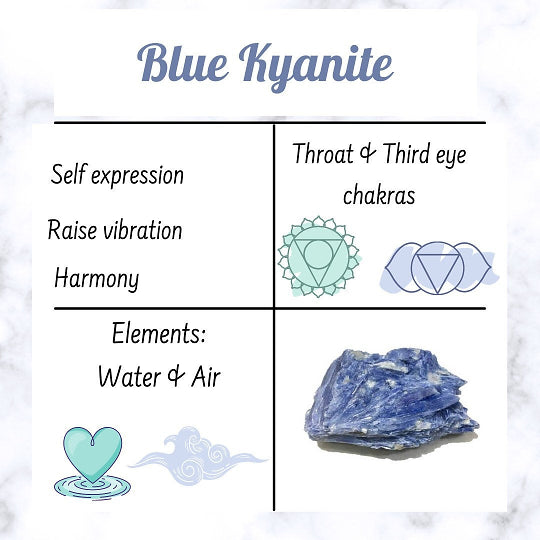 Blue Kyanite

Self expression

Raise vibration

Harmony

Throat & Third eye chakras

Elements: Water & Air